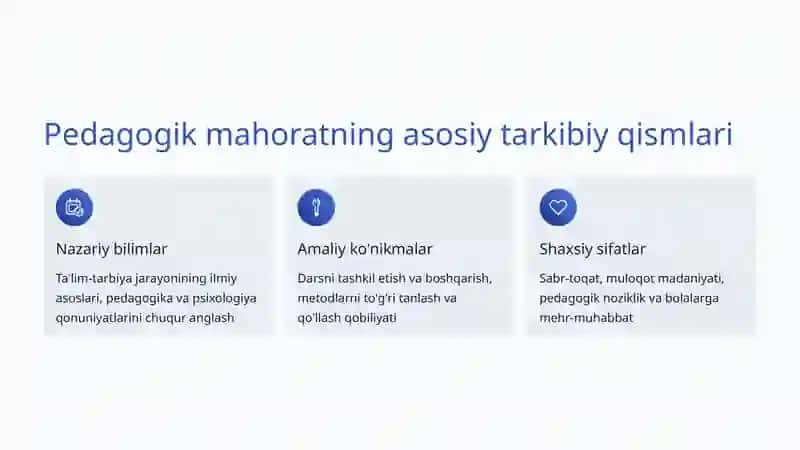 Pedagogik mahoratning asosiy tarkibiy qismlari

Nazariy bilimlar

Ta'lim-tarbiya jarayonining ilmiy asoslari, pedagogika va psixologiya qonuniyatlarini chuqur anglash

Amaliy ko'nikmalar

Darsni tashkil etish va boshqarish, metodlarni to'g'ri tanlash va qo'llash qobiliyati

Shaxsiy sifatlar

Sabr-toqat, muloqot madaniyati, pedagogik noziklik va bolalarga mehr-muhabbat